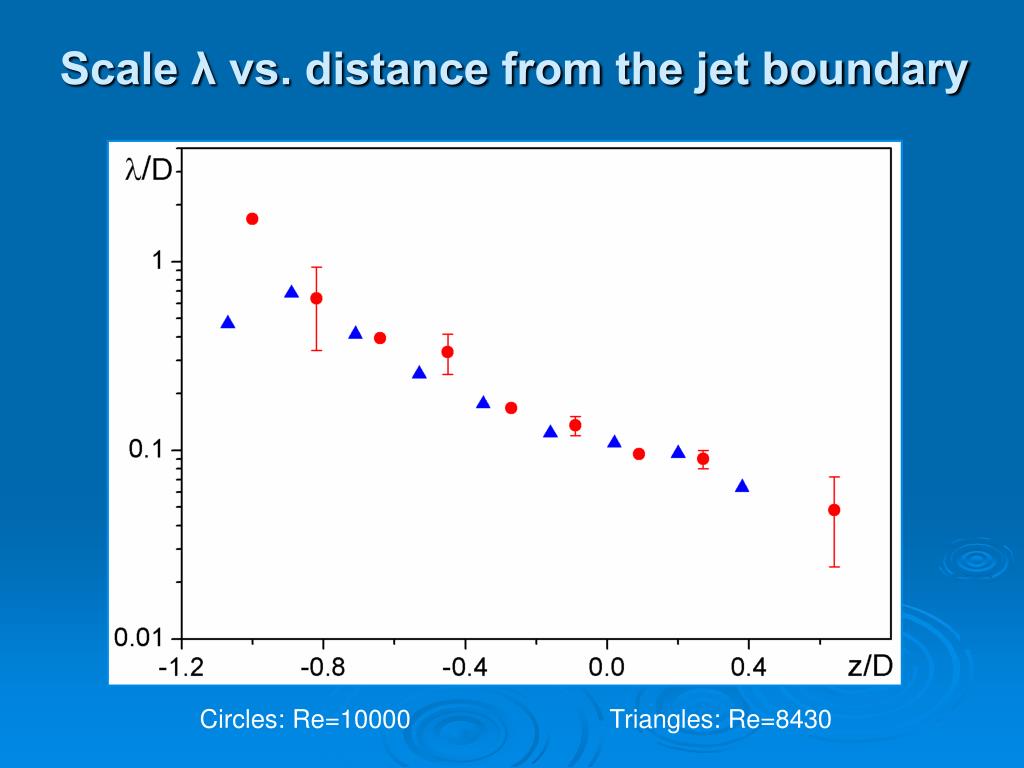 Scale λ vs. distance from the jet boundary

λ/D

1

0.1

0.01

-1.2 -0.8 -0.4 0.0 0.4 z/D

Circles: Re=10000

Triangles: Re=8430